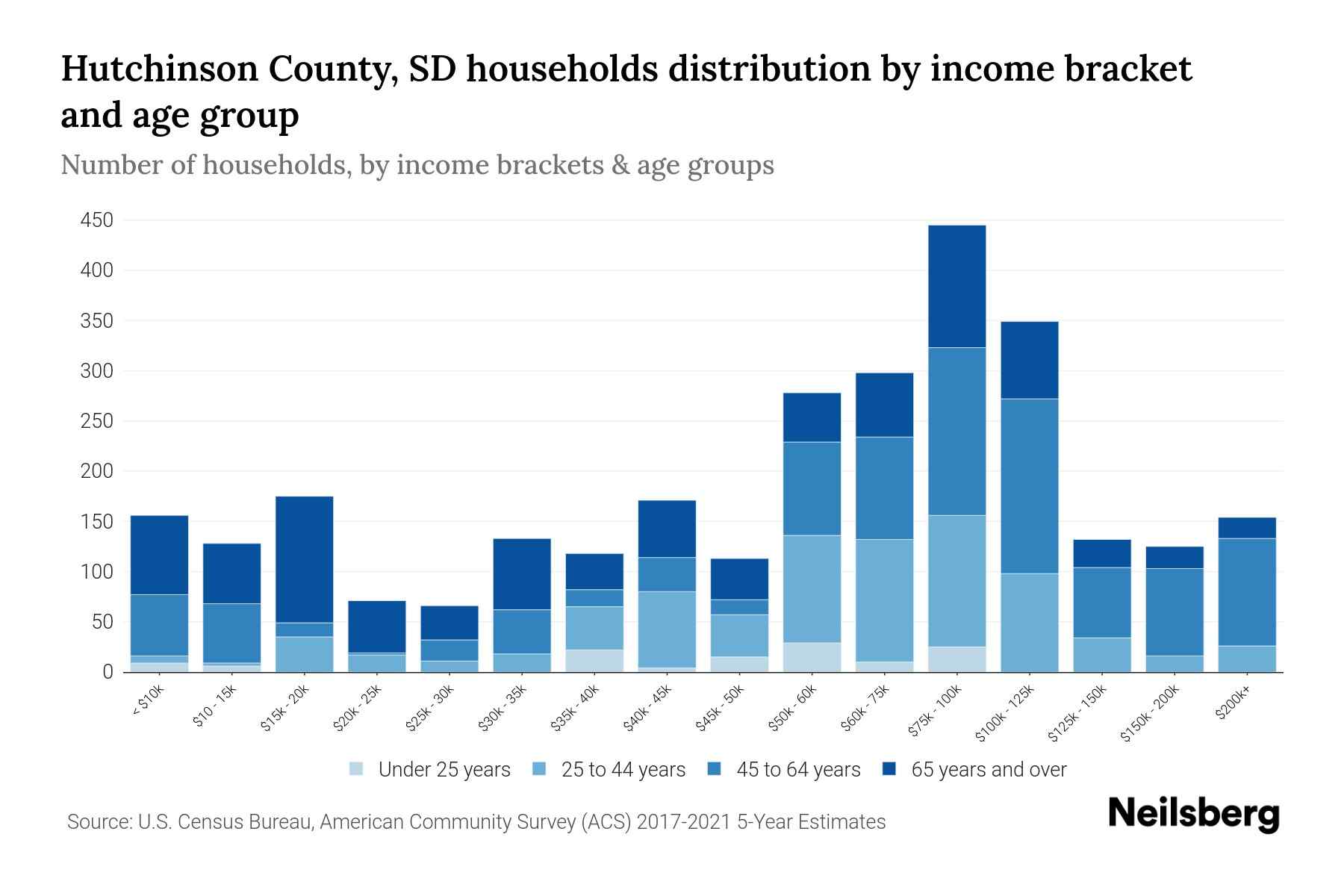 Hutchinson County, SD households distribution by income bracket and age group

Number of households, by income brackets & age groups

450
400
350
300
250
200
150
100
50
0

< $10k
$10 - 15k
$15k - 20k
$20k - 25k
$25k - 30k
$30k - 35k
$35k - 40k
$40k - 45k
$45k - 50k
$50k - 60k
$60k - 75k
$75k - 100k
$100k - 125k
$125k - 150k
$150k - 200k
$200k+

Under 25 years
25 to 44 years
45 to 64 years
65 years and over

Source: U.S. Census Bureau, American Community Survey (ACS) 2017-2021 5-Year Estimates

Neilsberg